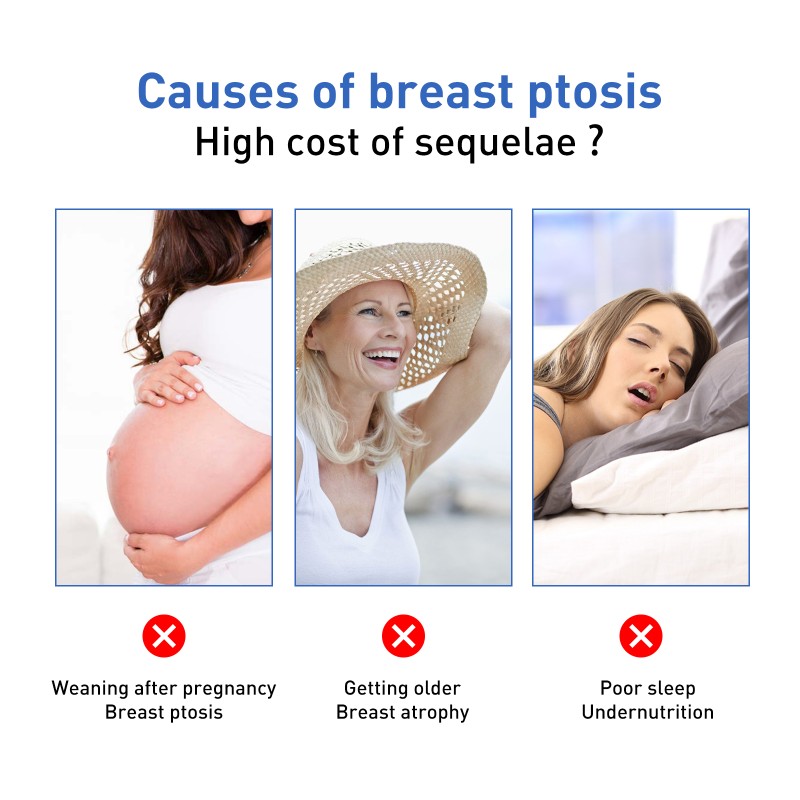 Causes of breast ptosis
High cost of sequelae ?

Weaning after pregnancy
Breast ptosis

Getting older
Breast atrophy

Poor sleep
Undernutrition